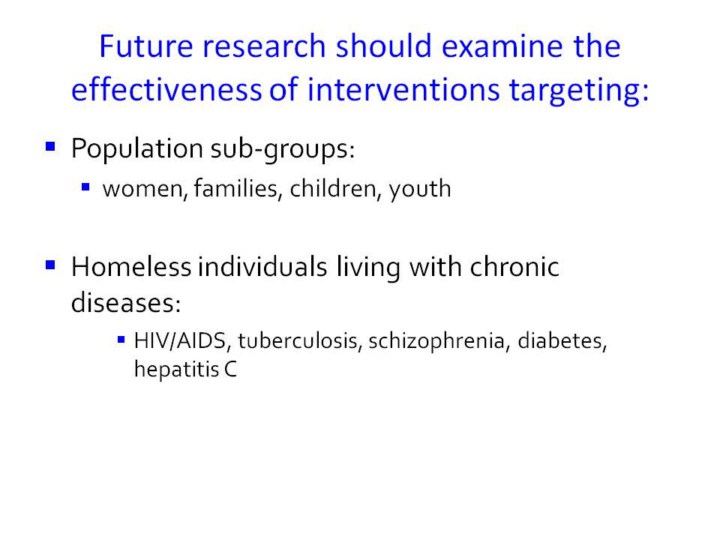 Future research should examine the effectiveness of interventions targeting:

- Population sub-groups:
  - women, families, children, youth

- Homeless individuals living with chronic diseases:
  - HIV/AIDS, tuberculosis, schizophrenia, diabetes, hepatitis C